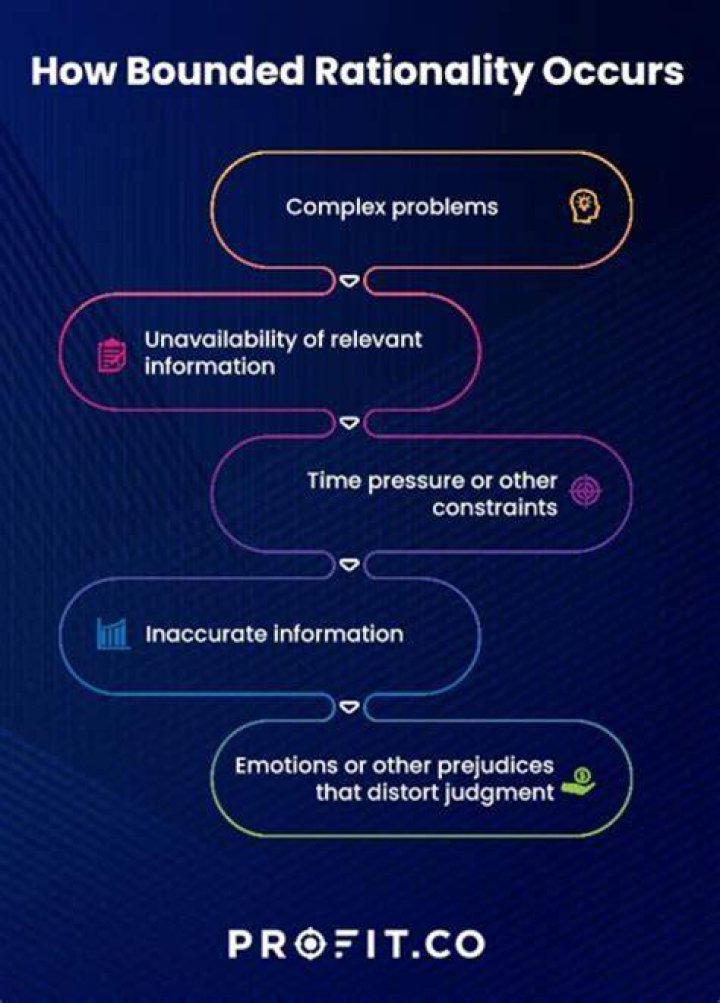 How Bounded Rationality Occurs

Complex problems

Unavailability of relevant information

Time pressure or other constraints

Inaccurate information

Emotions or other prejudices that distort judgment

PROFIT.CO